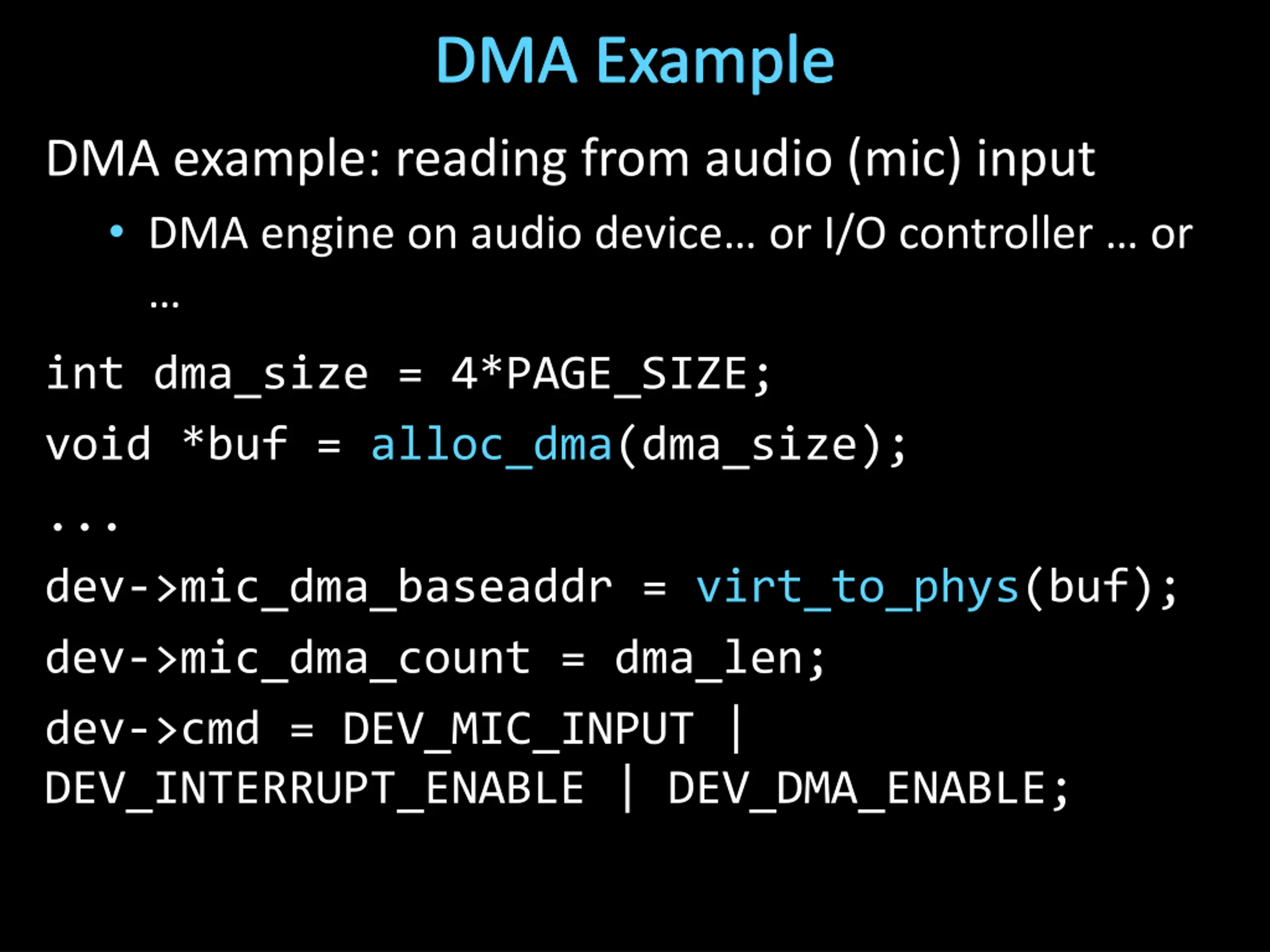 DMA Example

DMA example: reading from audio (mic) input

• DMA engine on audio device… or I/O controller … or …

int dma_size = 4*PAGE_SIZE;
void *buf = alloc_dma(dma_size);
...
dev->mic_dma_baseaddr = virt_to_phys(buf);
dev->mic_dma_count = dma_len;
dev->cmd = DEV_MIC_INPUT |
DEV_INTERRUPT_ENABLE | DEV_DMA_ENABLE;